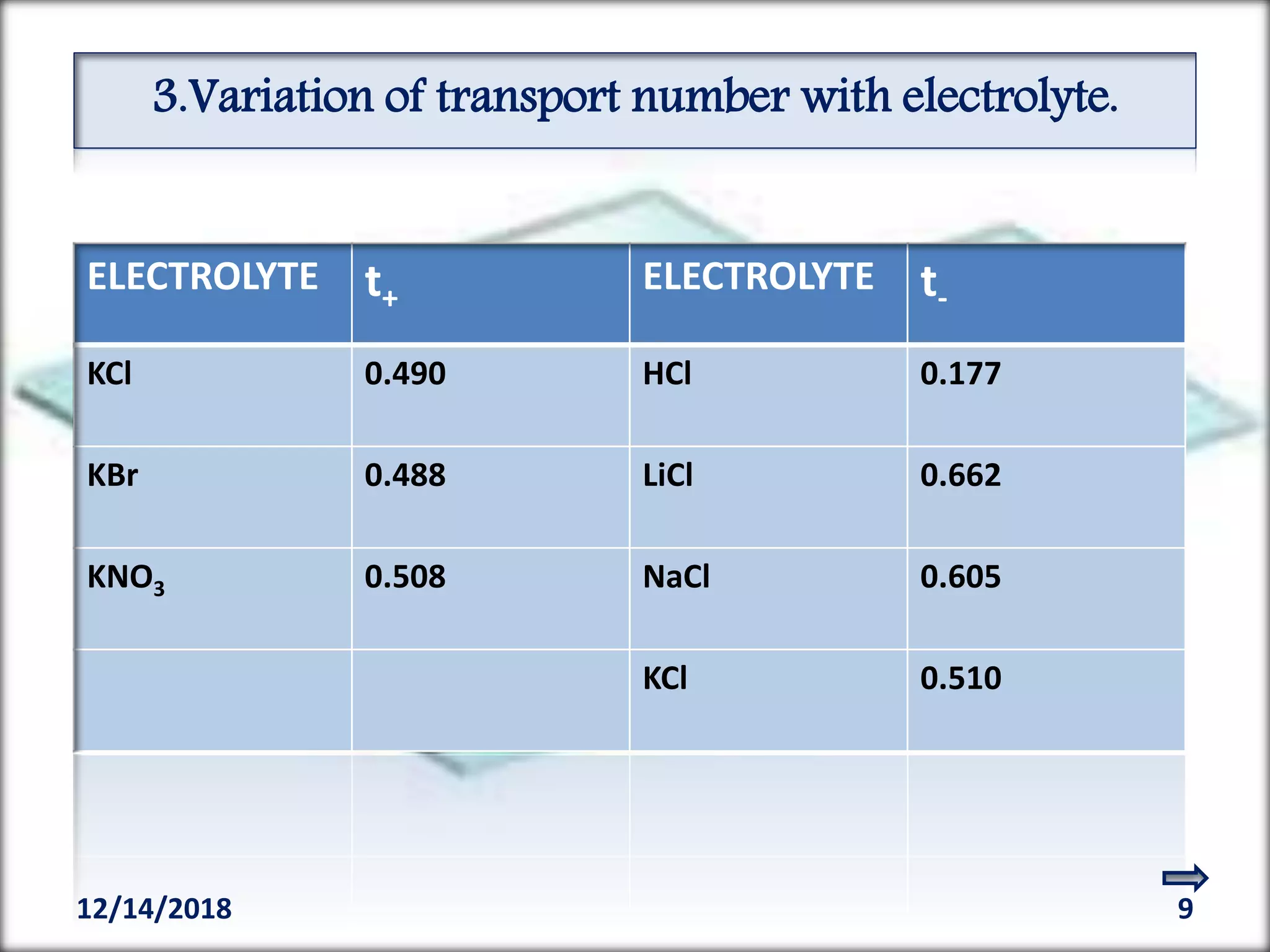 3.Variation of transport number with electrolyte.

| ELECTROLYTE | $t_+$ | ELECTROLYTE | $t_-$ |
|---|---|---|---|
| KCl | 0.490 | HCl | 0.177 |
| KBr | 0.488 | LiCl | 0.662 |
| $KNO_3$ | 0.508 | NaCl | 0.605 |
| | | KCl | 0.510 |

12/14/2018

9